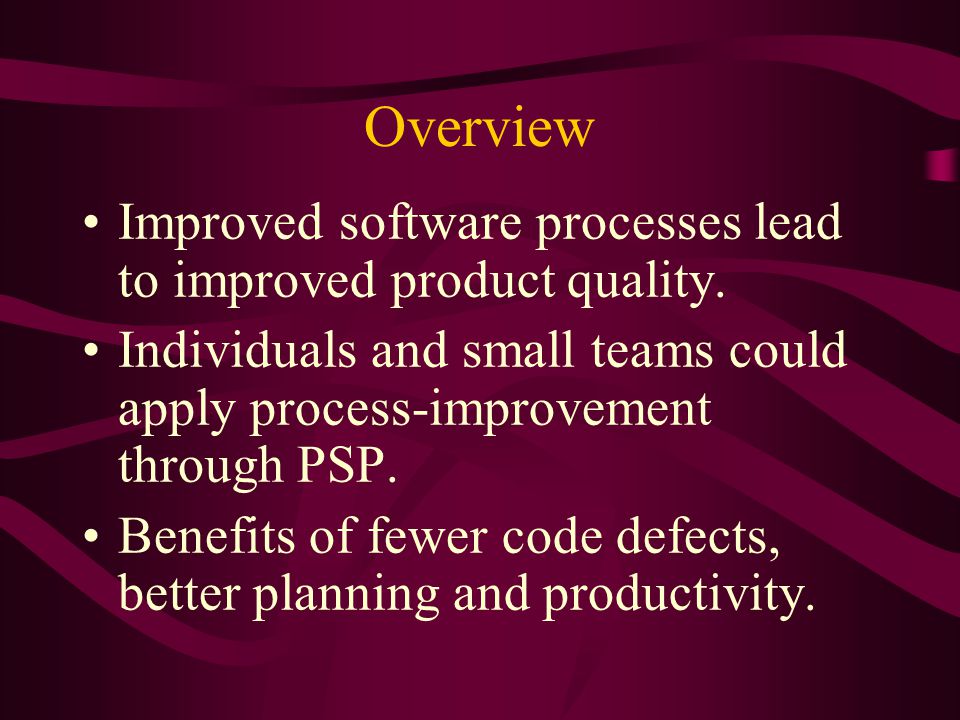 Overview

• Improved software processes lead to improved product quality.

• Individuals and small teams could apply process-improvement through PSP.

• Benefits of fewer code defects, better planning and productivity.